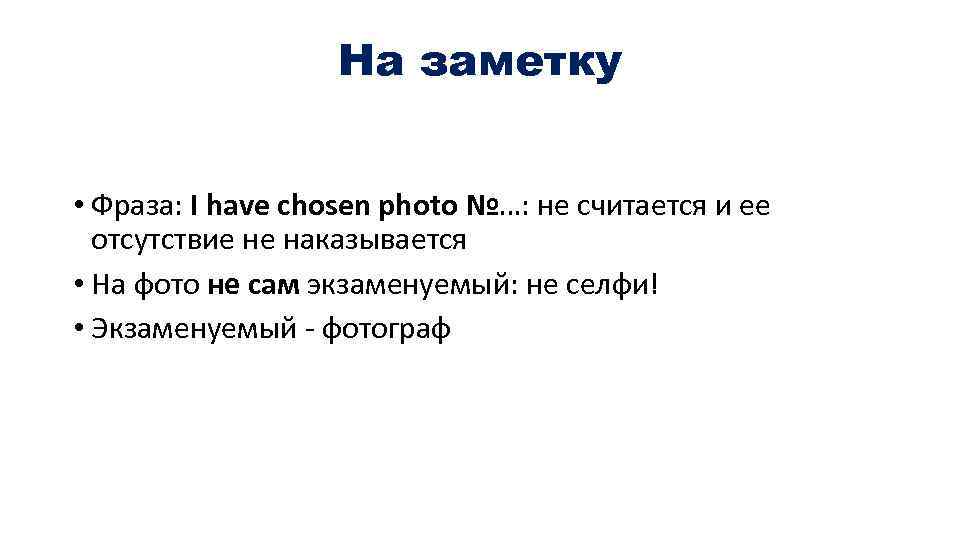 На заметку

• Фраза: I have chosen photo №…: не считается и ее отсутствие не наказывается
• На фото не сам экзаменуемый: не селфи!
• Экзаменуемый - фотограф